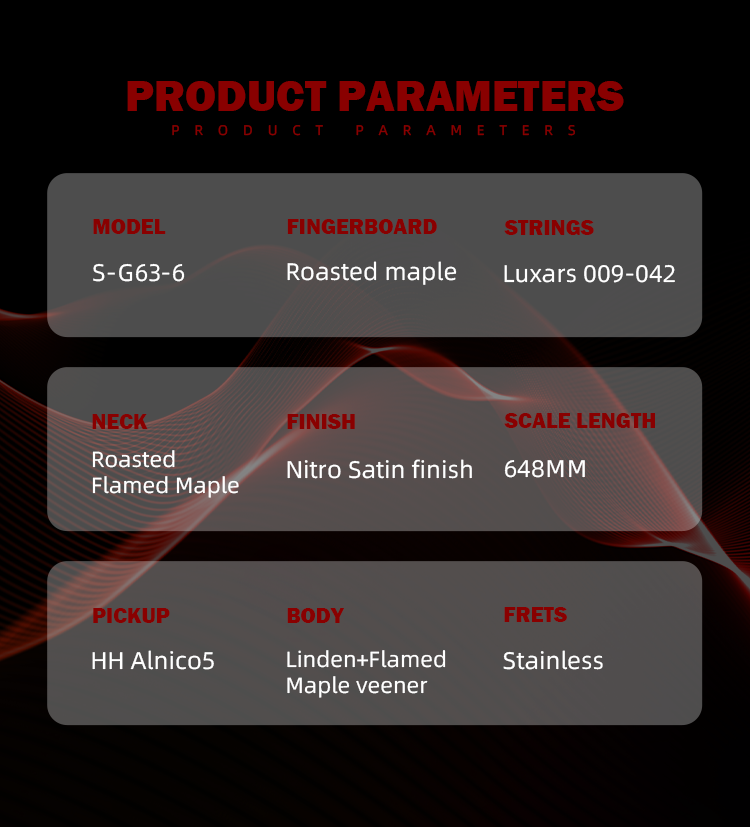 PRODUCT PARAMETERS
PRODUCT PARAMETERS

MODEL
S-G63-6

FINGERBOARD
Roasted maple

STRINGS
Luxars 009-042

NECK
Roasted Flamed Maple

FINISH
Nitro Satin finish

SCALE LENGTH
648MM

PICKUP
HH Alnico5

BODY
Linden+Flamed Maple veener

FRETS
Stainless